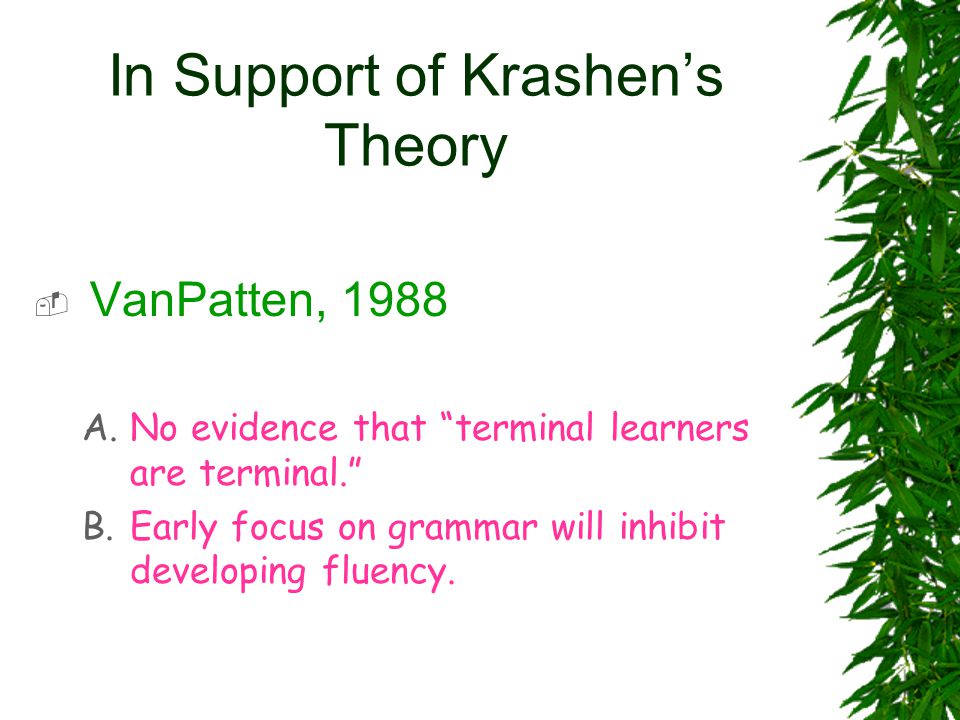 In Support of Krashen's Theory

VanPatten, 1988

A. No evidence that "terminal learners are terminal."
B. Early focus on grammar will inhibit developing fluency.